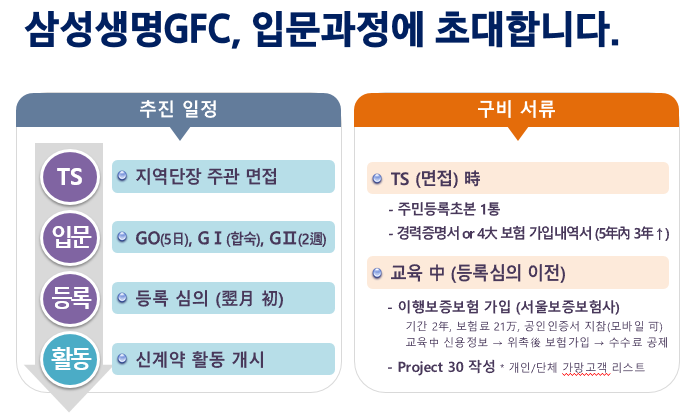 삼성생명GFC, 입문과정에 초대합니다.

추진 일정

TS
지역단장 주관 면접

입문
GO(5日), GⅠ(합숙), GⅡ(2週)

등록
등록 심의 (翌月 初)

활동
신계약 활동 개시

구비 서류

TS (면접) 時
- 주민등록초본 1통
- 경력증명서 or 4大 보험 가입내역서 (5年內 3年↑)

교육 中 (등록심의 이전)
- 이행보증보험 가입 (서울보증보험사)
기간 2年, 보험료 21万, 공인인증서 지참(모바일 可)
교육中 신용정보 → 위촉後 보험가입 → 수수료 공제
- Project 30 작성 * 개인/단체 가망고객 리스트